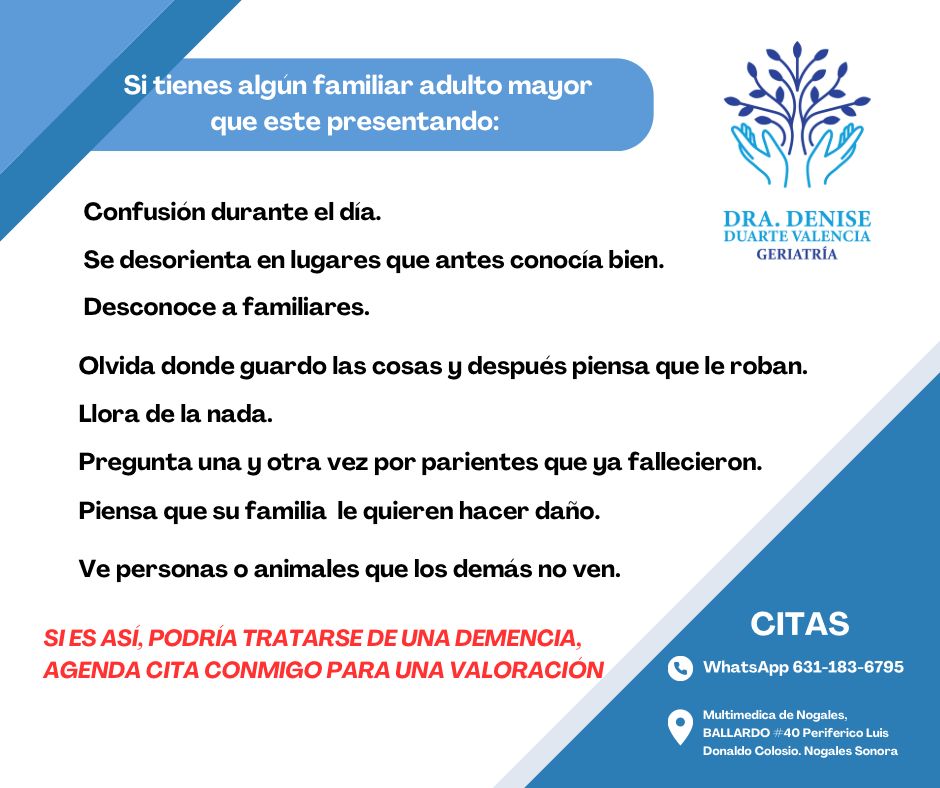 Si tienes algún familiar adulto mayor que este presentando:

DRA. DENISE
DUARTE VALENCIA
GERIATRÍA

Confusión durante el día.

Se desorienta en lugares que antes conocía bien.

Desconoce a familiares.

Olvida donde guardo las cosas y después piensa que le roban.

Llora de la nada.

Pregunta una y otra vez por parientes que ya fallecieron.

Piensa que su familia le quieren hacer daño.

Ve personas o animales que los demás no ven.

SI ES ASÍ, PODRÍA TRATARSE DE UNA DEMENCIA, AGENDA CITA CONMIGO PARA UNA VALORACIÓN

CITAS

WhatsApp 631-183-6795

Multimedica de Nogales, BALLARDO #40 Periferico Luis Donaldo Colosio. Nogales Sonora